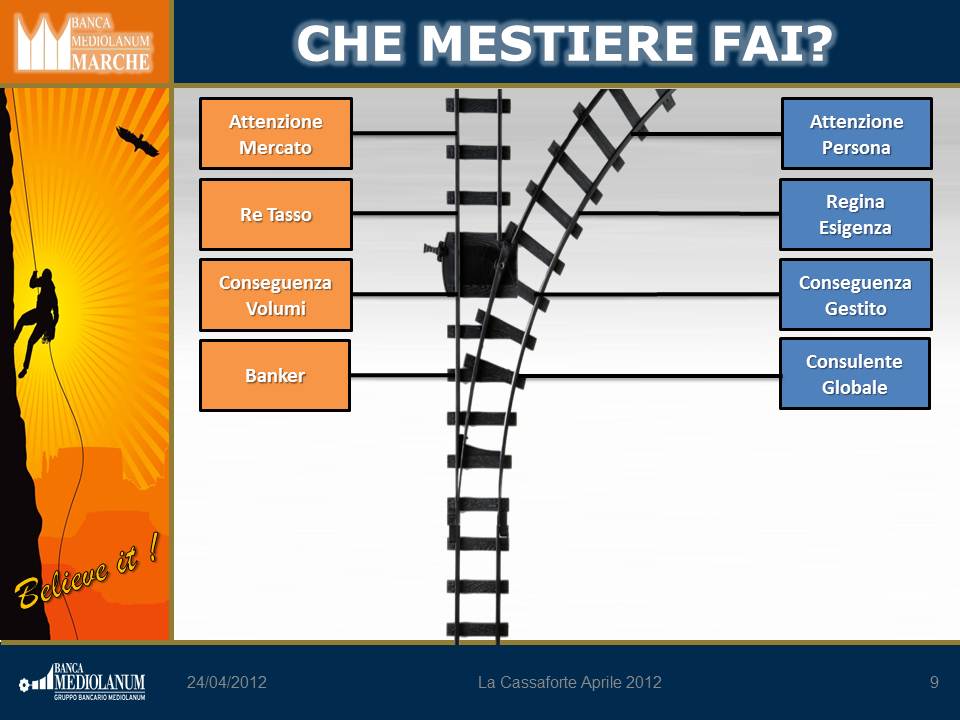 BANCA MEDIOLANUM MARCHE

CHE MESTIERE FAI?

Attenzione Mercato

Re Tasso

Conseguenza Volumi

Banker

Attenzione Persona

Regina Esigenza

Conseguenza Gestito

Consulente Globale

Believe it !

BANCA MEDIOLANUM GRUPPO BANCARIO MEDIOLANUM

24/04/2012

La Cassaforte Aprile 2012

9